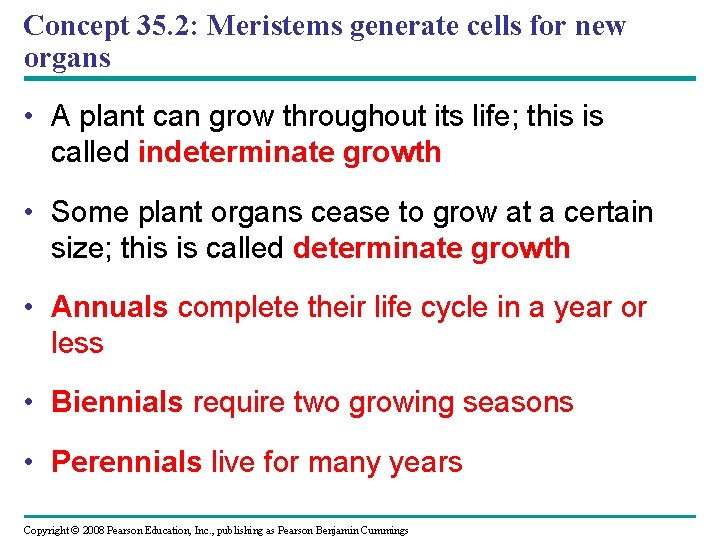 Concept 35.2: Meristems generate cells for new organs

• A plant can grow throughout its life; this is called indeterminate growth

• Some plant organs cease to grow at a certain size; this is called determinate growth

• Annuals complete their life cycle in a year or less

• Biennials require two growing seasons

• Perennials live for many years

Copyright © 2008 Pearson Education, Inc., publishing as Pearson Benjamin Cummings